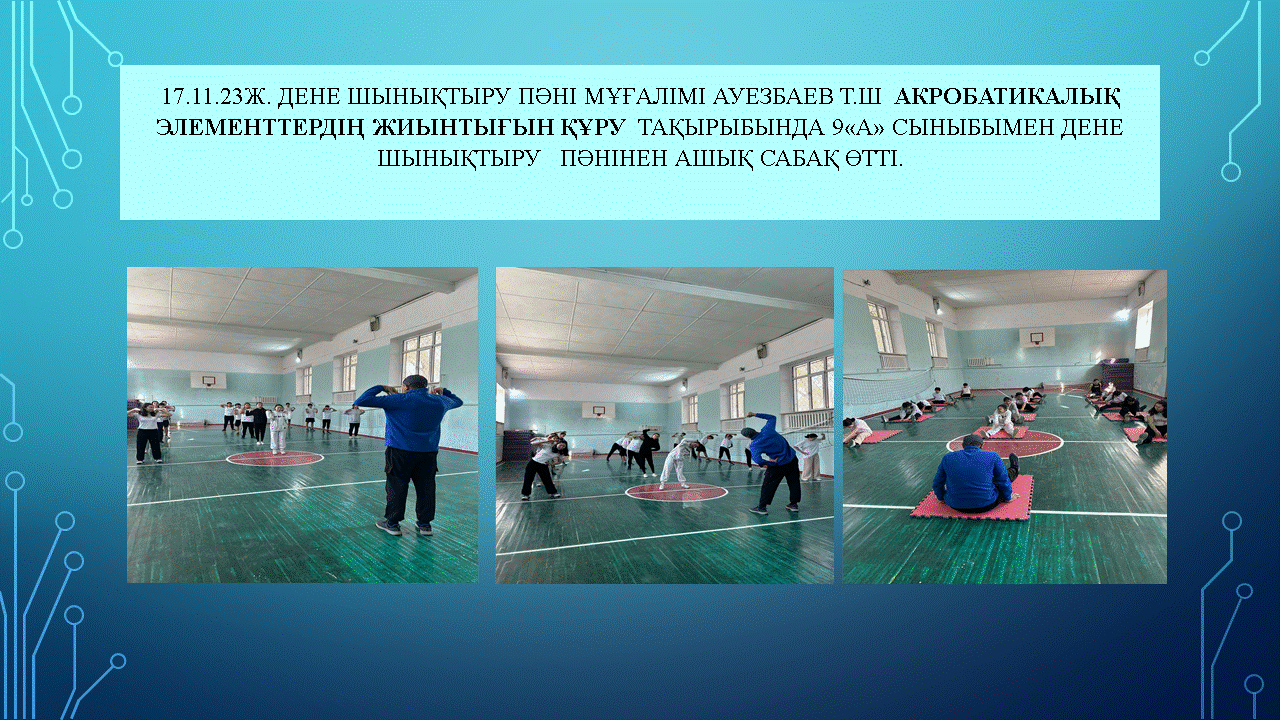 17.11.23Ж. ДЕНЕ ШЫНЫҚТЫРУ ПӘНІ МҰҒАЛІМІ АУЕЗБАЕВ Т.Ш АКРОБАТИКАЛЫҚ ЭЛЕМЕНТТЕРДІҢ ЖИЫНТЫҒЫН ҚҰРУ ТАҚЫРЫБЫНДА 9«А» СЫНЫБЫМЕН ДЕНЕ ШЫНЫҚТЫРУ ПӘНІНЕН АШЫҚ САБАҚ ӨТТІ.